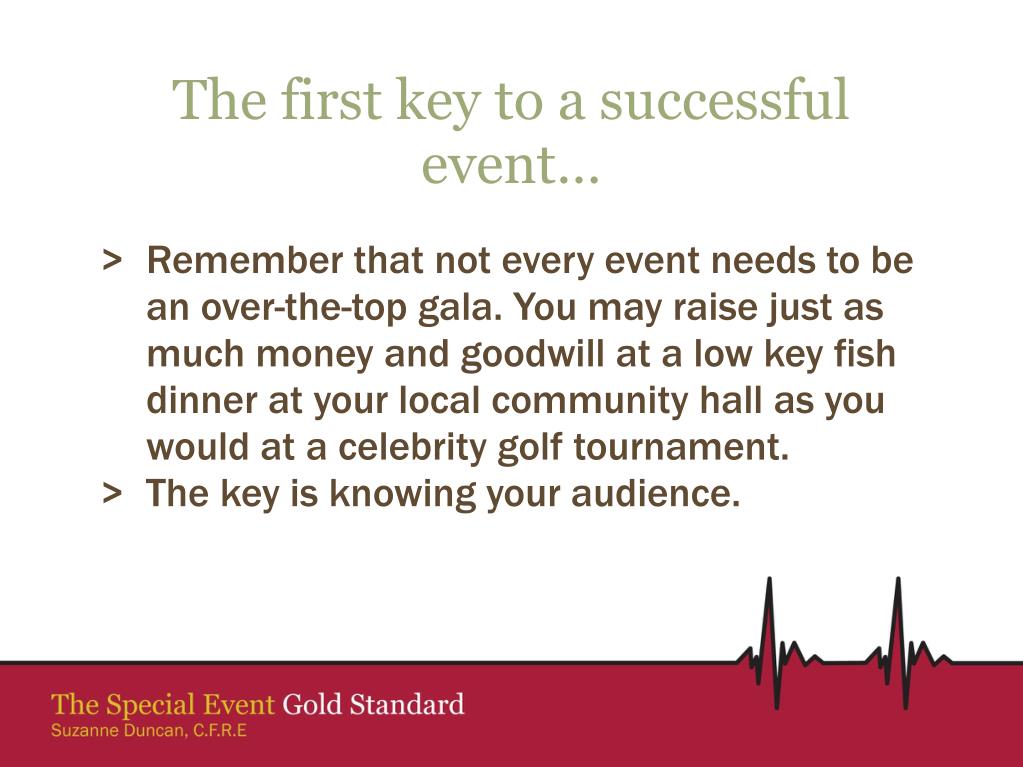 The first key to a successful event…

> Remember that not every event needs to be an over-the-top gala. You may raise just as much money and goodwill at a low key fish dinner at your local community hall as you would at a celebrity golf tournament.
> The key is knowing your audience.

The Special Event Gold Standard
Suzanne Duncan, C.F.R.E